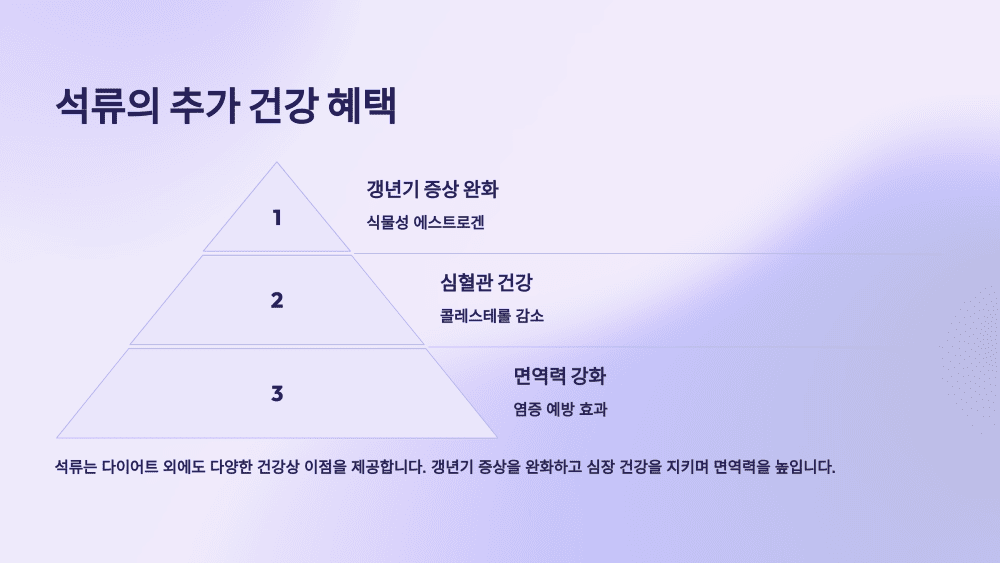 석류의 추가 건강 혜택

1

갱년기 증상 완화

식물성 에스트로겐

2

심혈관 건강

콜레스테롤 감소

3

면역력 강화

염증 예방 효과

석류는 다이어트 외에도 다양한 건강상 이점을 제공합니다. 갱년기 증상을 완화하고 심장 건강을 지키며 면역력을 높입니다.